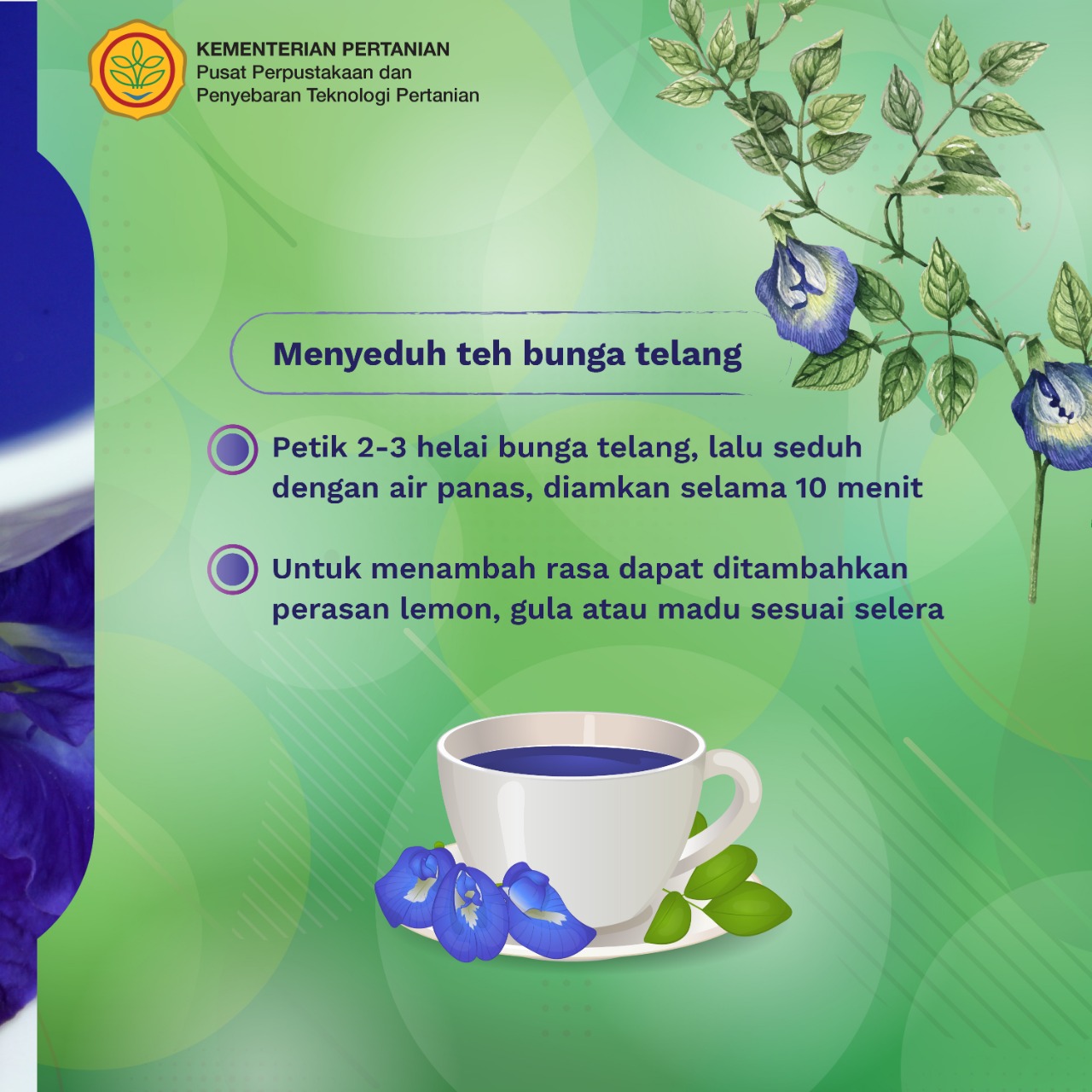 KEMENTERIAN PERTANIAN
Pusat Perpustakaan dan
Penyebaran Teknologi Pertanian

Menyeduh teh bunga telang

Petik 2-3 helai bunga telang, lalu seduh dengan air panas, diamkan selama 10 menit

Untuk menambah rasa dapat ditambahkan perasan lemon, gula atau madu sesuai selera